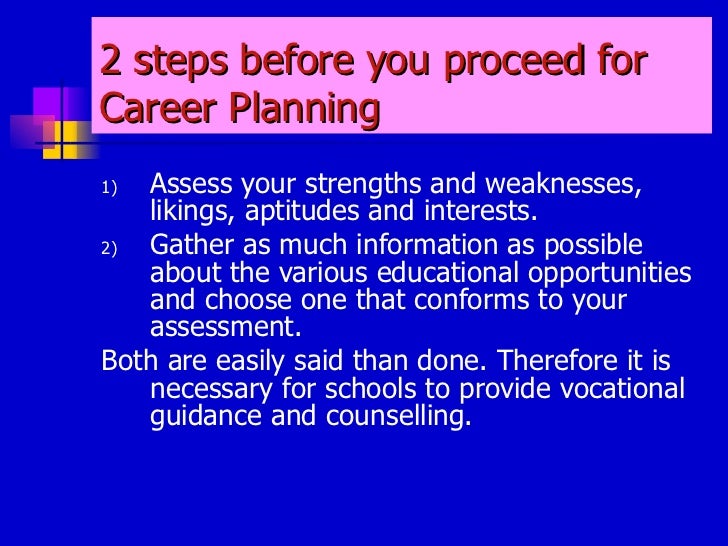 2 steps before you proceed for Career Planning

1) Assess your strengths and weaknesses, likings, aptitudes and interests.

2) Gather as much information as possible about the various educational opportunities and choose one that conforms to your assessment.

Both are easily said than done. Therefore it is necessary for schools to provide vocational guidance and counselling.